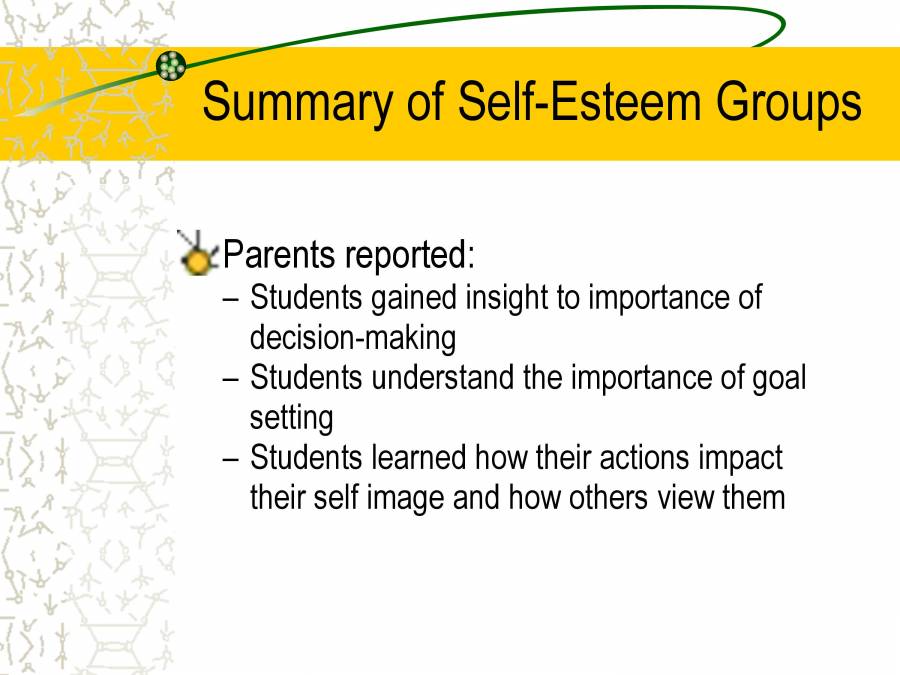 Summary of Self-Esteem Groups

Parents reported:
– Students gained insight to importance of decision-making
– Students understand the importance of goal setting
– Students learned how their actions impact their self image and how others view them